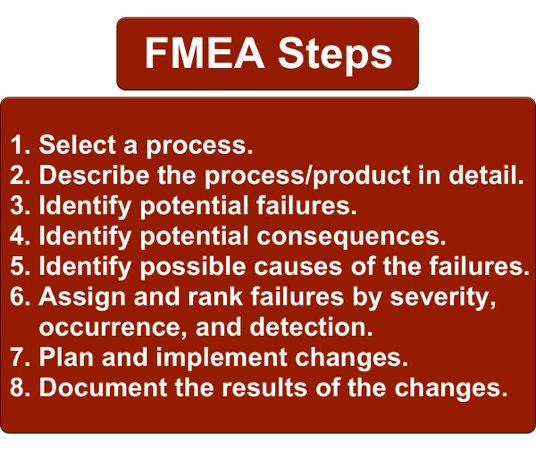 FMEA Steps

1. Select a process.
2. Describe the process/product in detail.
3. Identify potential failures.
4. Identify potential consequences.
5. Identify possible causes of the failures.
6. Assign and rank failures by severity, occurrence, and detection.
7. Plan and implement changes.
8. Document the results of the changes.